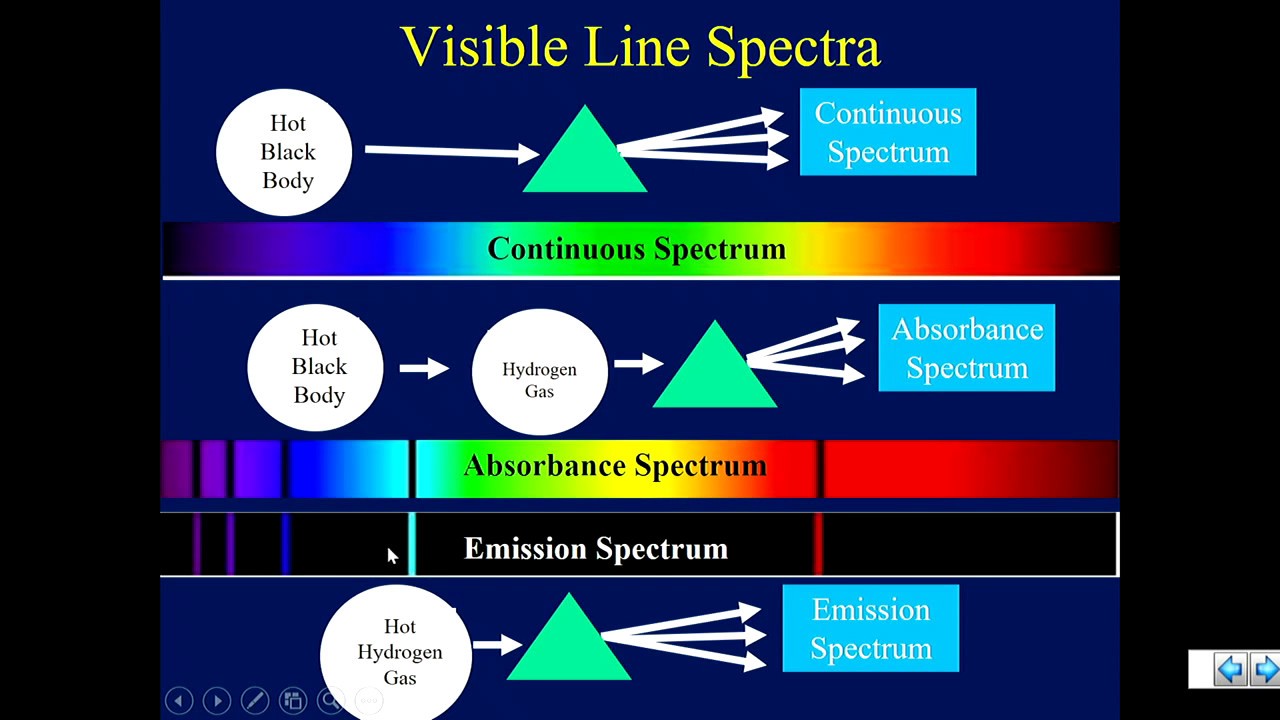 Visible Line Spectra

Hot Black Body

Continuous Spectrum

Continuous Spectrum

Hot Black Body

Hydrogen Gas

Absorbance Spectrum

Absorbance Spectrum

Emission Spectrum

Hot Hydrogen Gas

Emission Spectrum